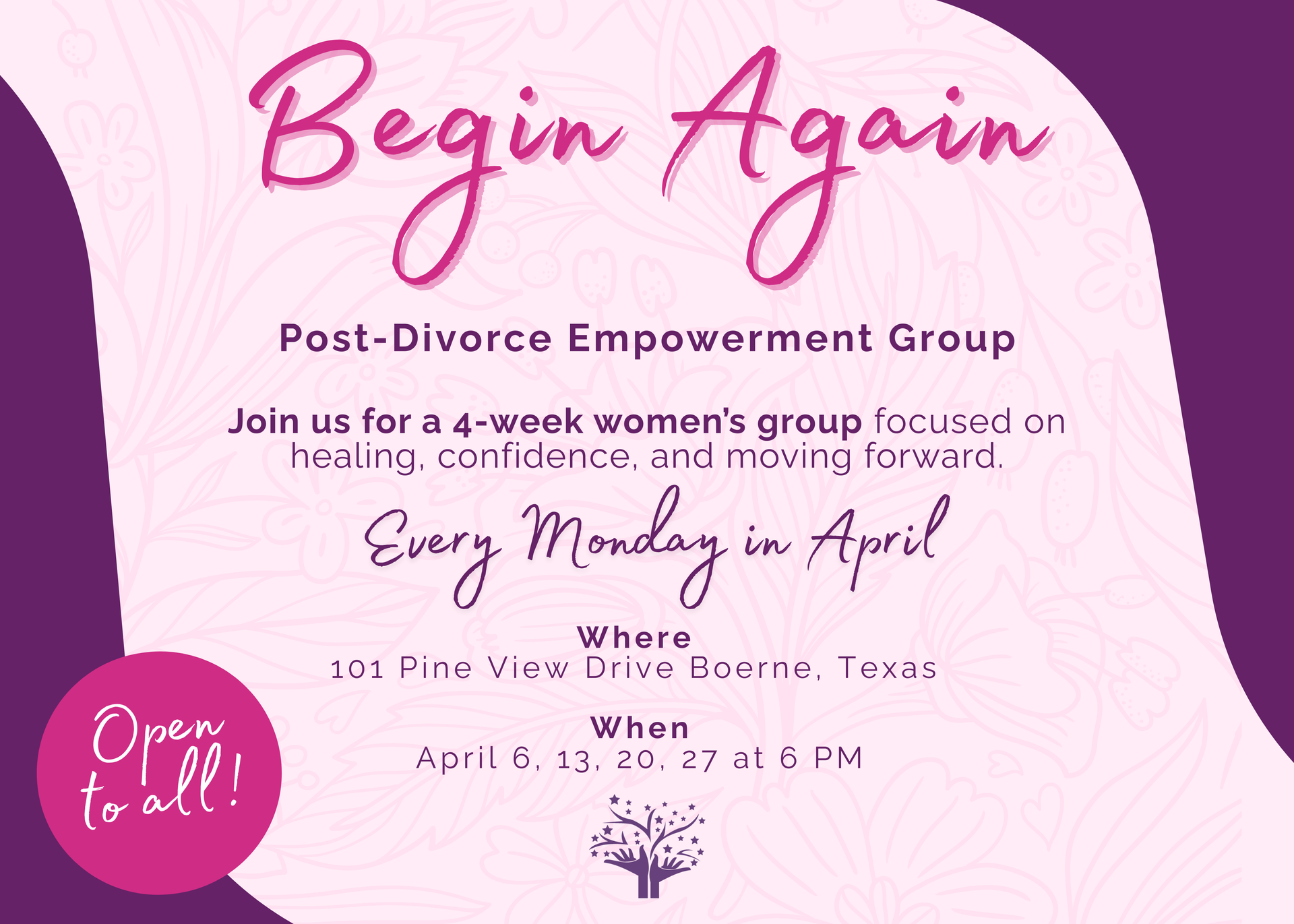 Begin Again

Post-Divorce Empowerment Group

Join us for a 4-week women's group focused on healing, confidence, and moving forward.

Every Monday in April

Where
101 Pine View Drive Boerne, Texas

When
April 6, 13, 20, 27 at 6 PM

Open to all!